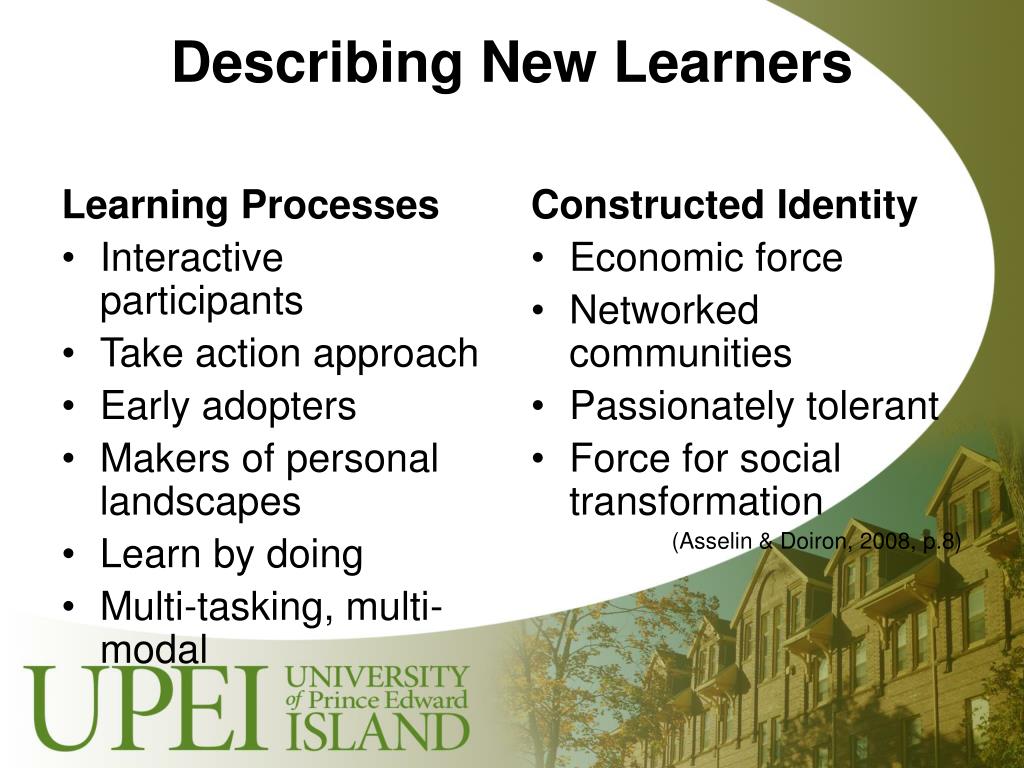 Describing New Learners

Learning Processes
• Interactive participants
• Take action approach
• Early adopters
• Makers of personal landscapes
• Learn by doing
• Multi-tasking, multi-modal

Constructed Identity
• Economic force
• Networked communities
• Passionately tolerant
• Force for social transformation

(Asselin & Doiron, 2008, p.8)

UPEI UNIVERSITY of Prince Edward ISLAND